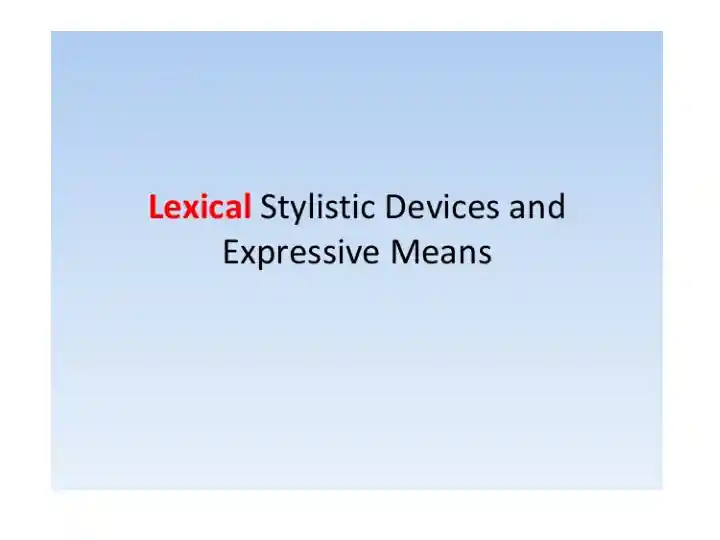 Lexical Stylistic Devices and Expressive Means